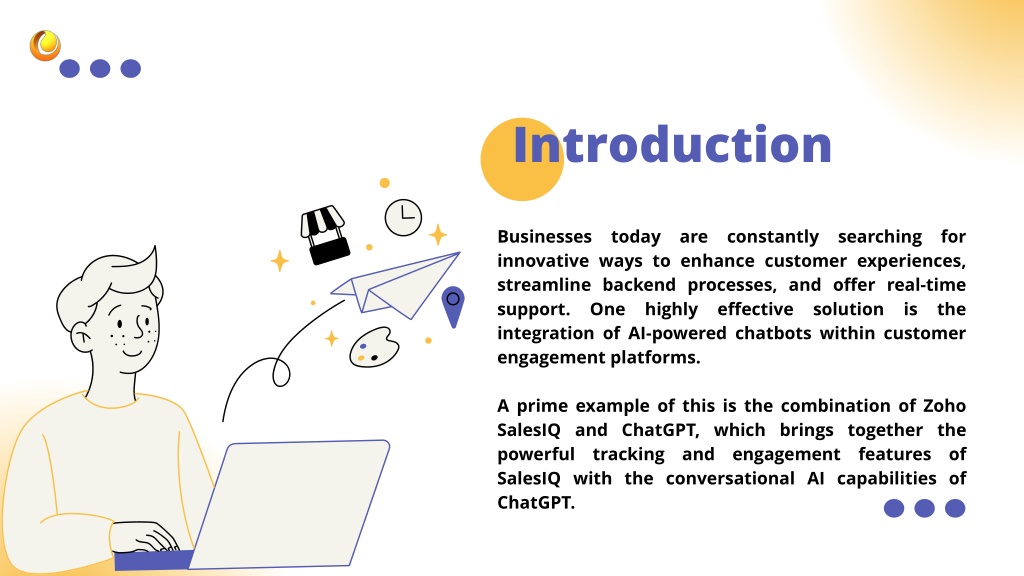 Introduction

Businesses today are constantly searching for innovative ways to enhance customer experiences, streamline backend processes, and offer real-time support. One highly effective solution is the integration of AI-powered chatbots within customer engagement platforms.

A prime example of this is the combination of Zoho SalesIQ and ChatGPT, which brings together the powerful tracking and engagement features of SalesIQ with the conversational AI capabilities of ChatGPT.